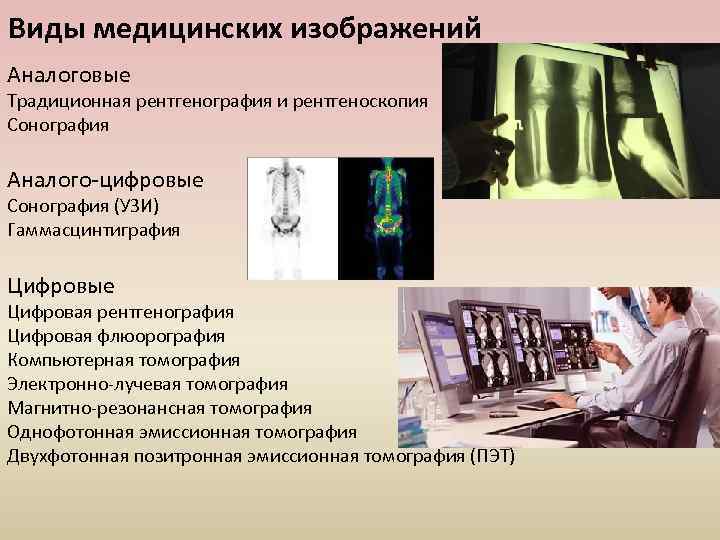 Виды медицинских изображений

Аналоговые
Традиционная рентгенография и рентгеноскопия
Сонография

Аналого-цифровые
Сонография (УЗИ)
Гаммасцинтиграфия

Цифровые
Цифровая рентгенография
Цифровая флюорография
Компьютерная томография
Электронно-лучевая томография
Магнитно-резонансная томография
Однофотонная эмиссионная томография
Двухфотонная позитронная эмиссионная томография (ПЭТ)